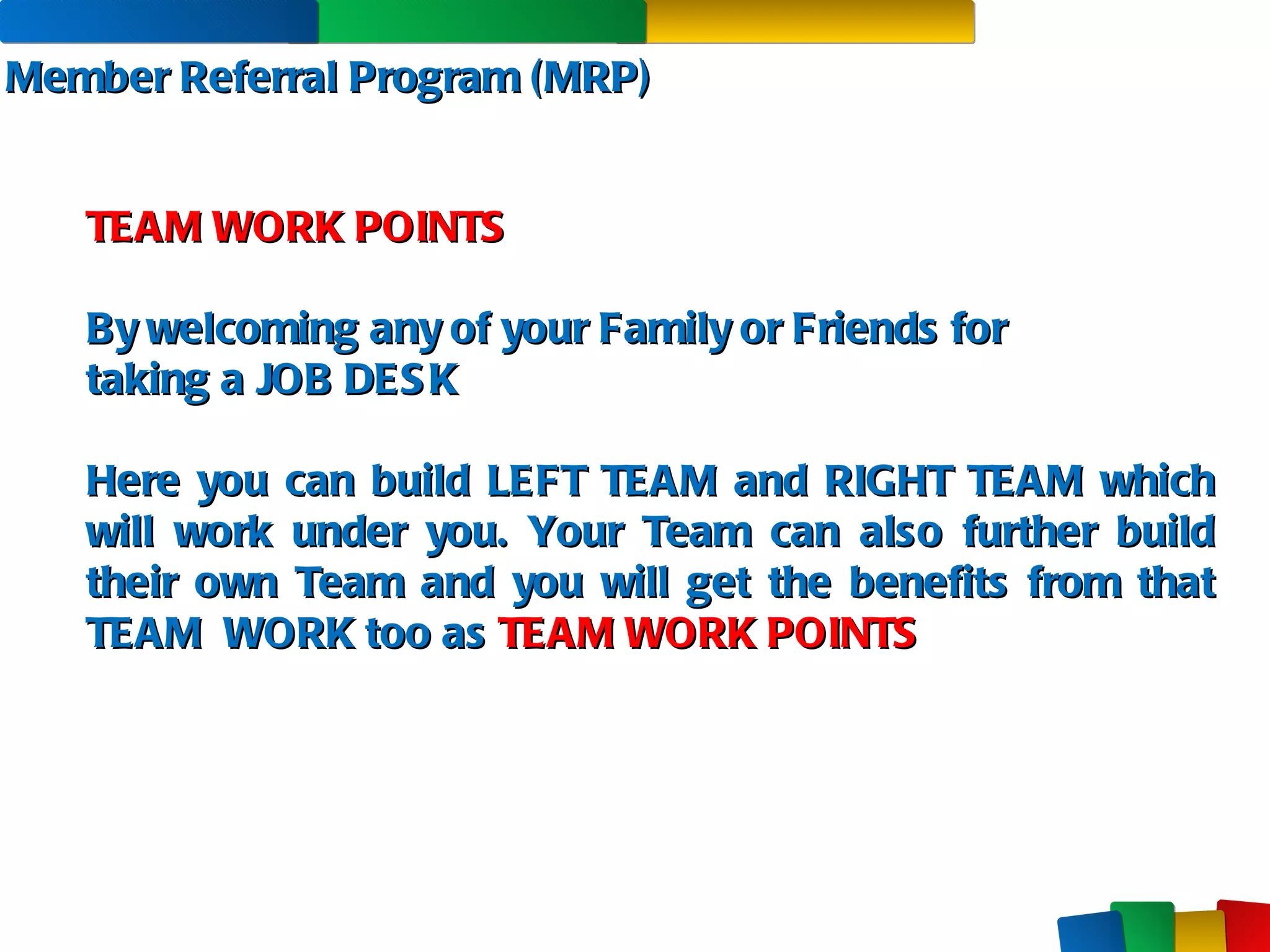 Member Referral Program (MRP)

TEAM WORK POINTS

By welcoming any of your Family or Friends for taking a JOB DESK

Here you can build LEFT TEAM and RIGHT TEAM which will work under you. Your Team can also further build their own Team and you will get the benefits from that TEAM WORK too as TEAM WORK POINTS